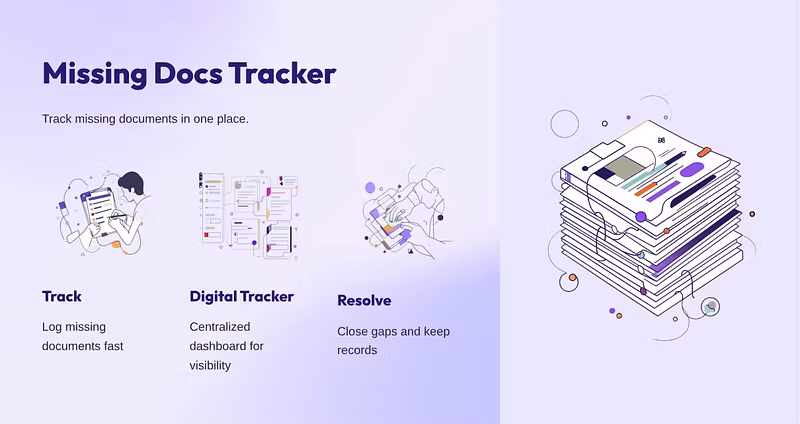 Missing Docs Tracker

Track missing documents in one place.

Track

Log missing documents fast

Digital Tracker

Centralized dashboard for visibility

Resolve

Close gaps and keep records